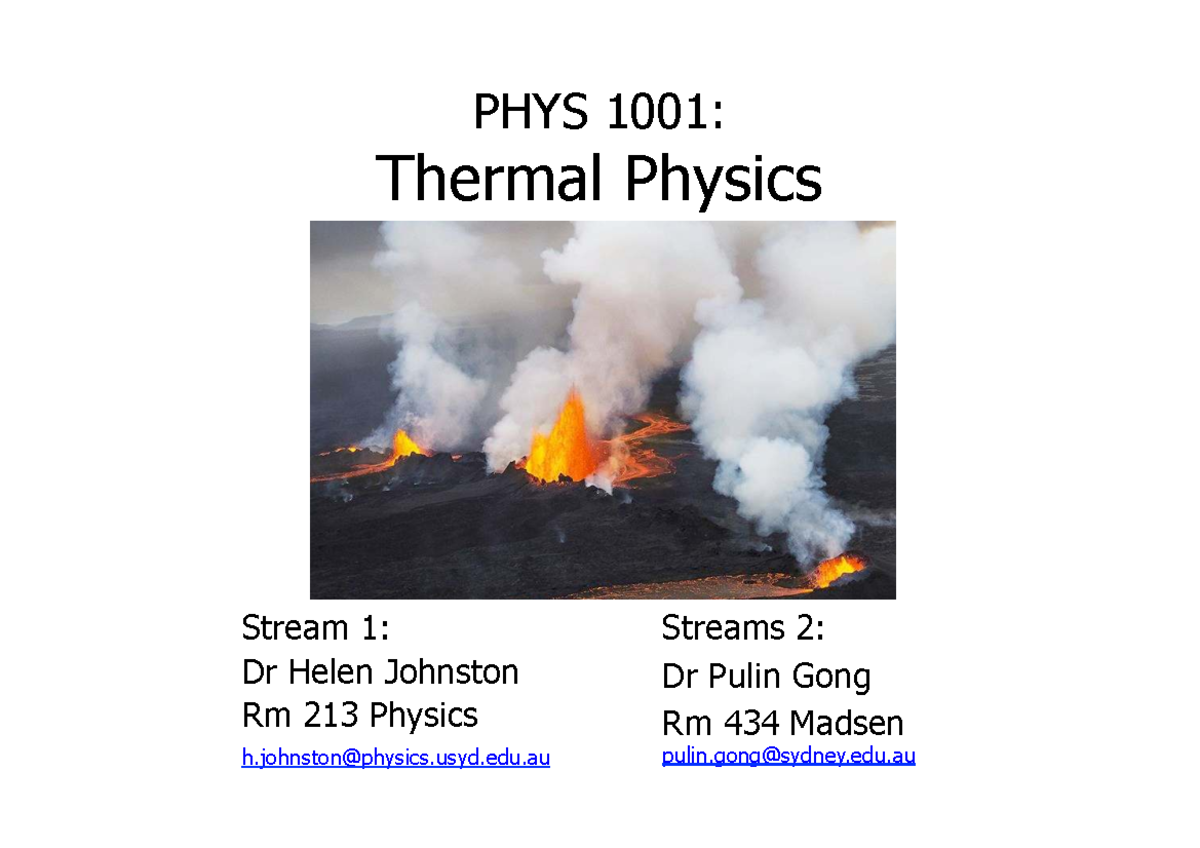 PHYS 1001:
Thermal Physics

Stream 1:
Dr Helen Johnston
Rm 213 Physics
h.johnston@physics.usyd.edu.au

Streams 2:
Dr Pulin Gong
Rm 434 Madsen
pulin.gong@sydney.edu.au